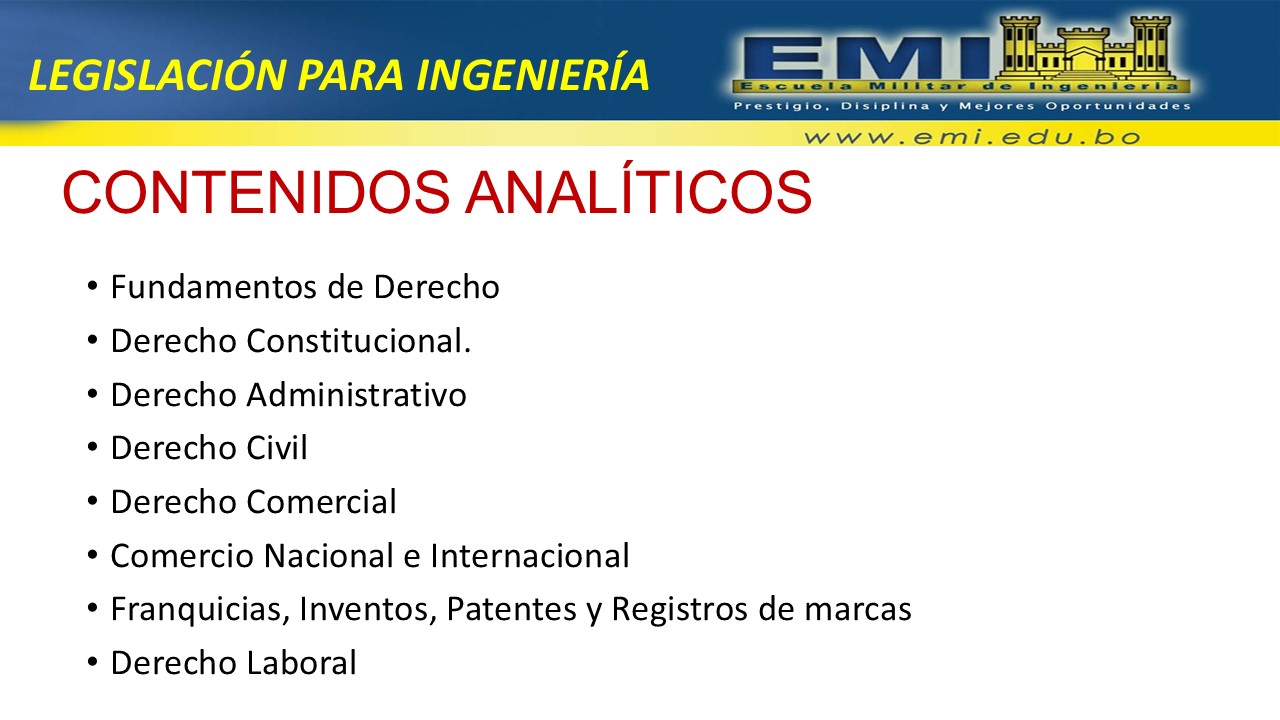 LEGISLACIÓN PARA INGENIERÍA

EMI
Escuela Militar de Ingeniería
Prestigio, Disiplina y Mejores Oportunidades
www.emi.edu.bo

CONTENIDOS ANALÍTICOS

• Fundamentos de Derecho
• Derecho Constitucional.
• Derecho Administrativo
• Derecho Civil
• Derecho Comercial
• Comercio Nacional e Internacional
• Franquicias, Inventos, Patentes y Registros de marcas
• Derecho Laboral